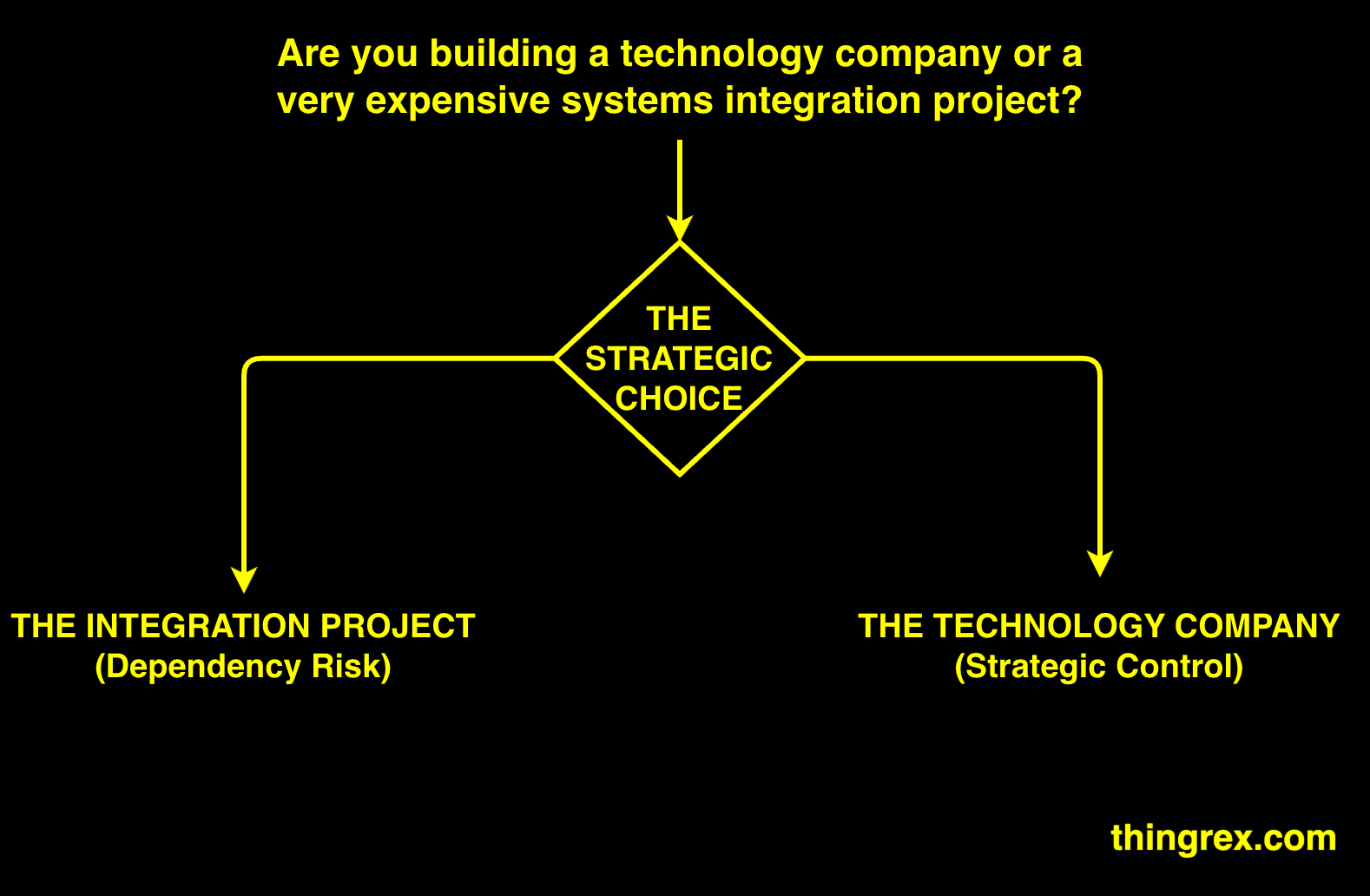 Are you building a technology company or a very expensive systems integration project?

THE STRATEGIC CHOICE

THE INTEGRATION PROJECT
(Dependency Risk)

THE TECHNOLOGY COMPANY
(Strategic Control)

thingrex.com